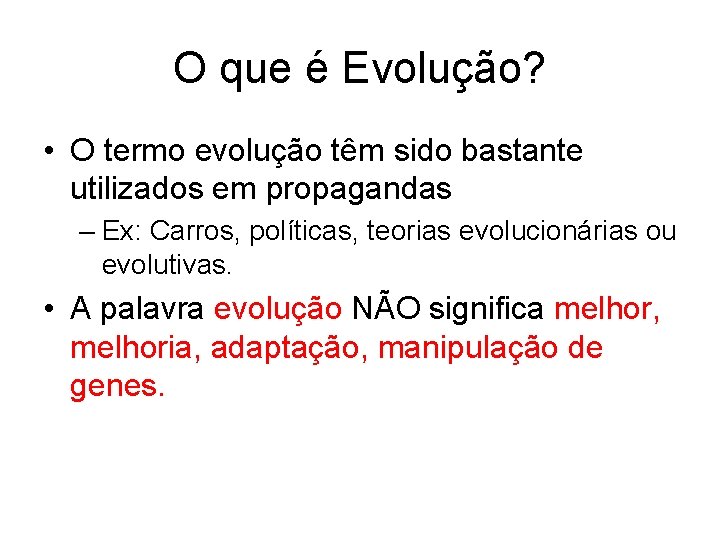 O que é Evolução?

• O termo evolução têm sido bastante utilizados em propagandas

– Ex: Carros, políticas, teorias evolucionárias ou evolutivas.

• A palavra evolução NÃO significa melhor, melhoria, adaptação, manipulação de genes.